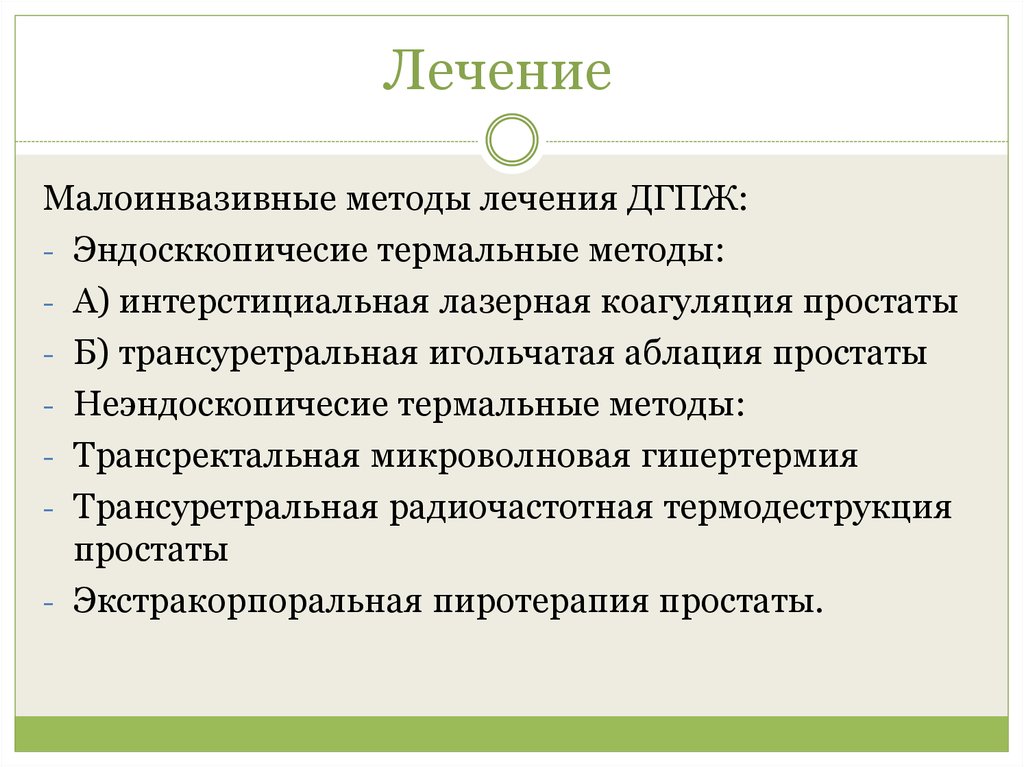 Лечение

Малоинвазивные методы лечения ДГПЖ:

- Эндосккопичесие термальные методы:
- А) интерстициальная лазерная коагуляция простаты
- Б) трансуретральная игольчатая аблация простаты
- Неэндоскопичесие термальные методы:
- Трансректальная микроволновая гипертермия
- Трансуретральная радиочастотная термодеструкция простаты
- Экстракорпоральная пиротерапия простаты.